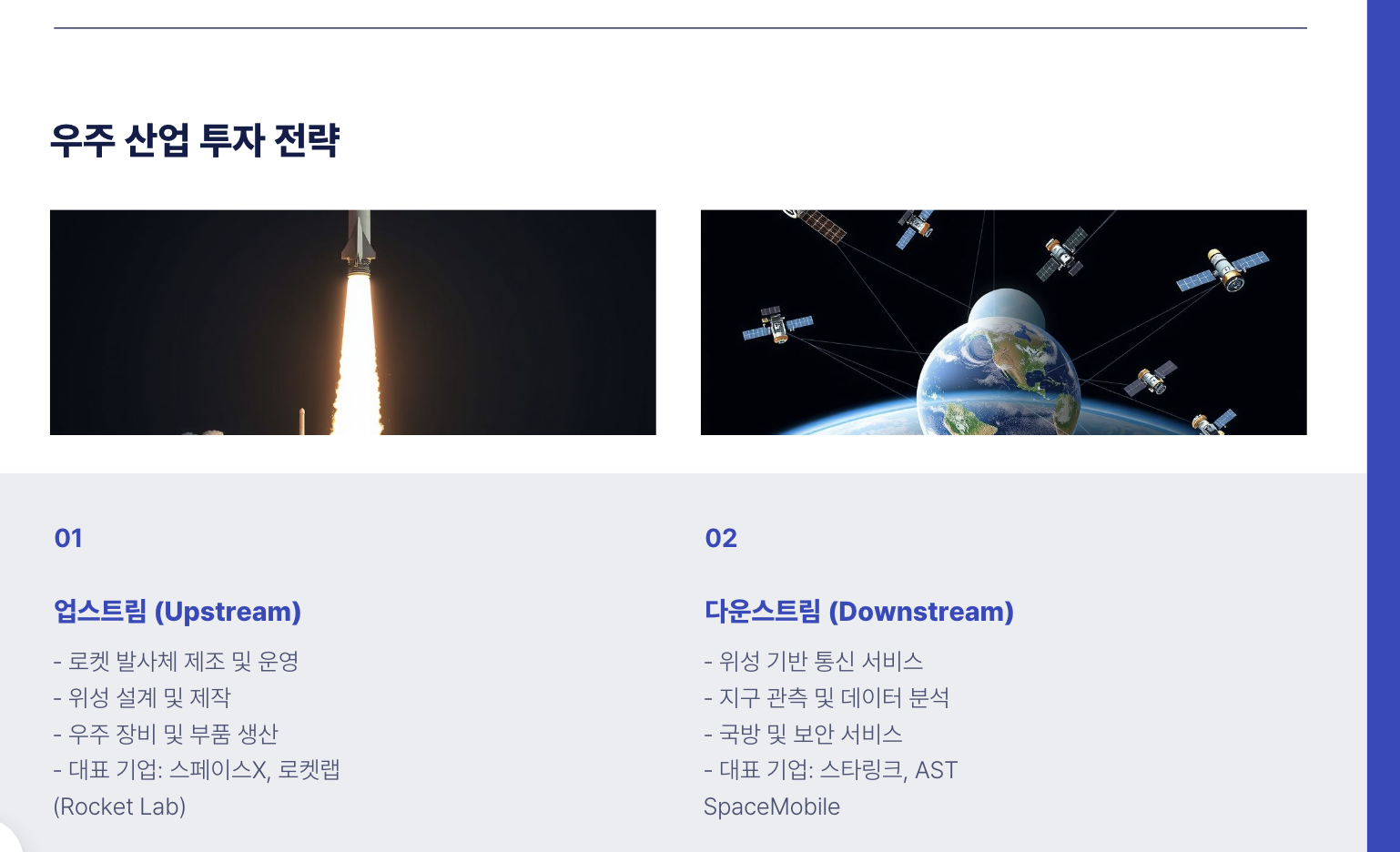 우주 산업 투자 전략

01

업스트림 (Upstream)

- 로켓 발사체 제조 및 운영
- 위성 설계 및 제작
- 우주 장비 및 부품 생산
- 대표 기업: 스페이스X, 로켓랩 (Rocket Lab)

02

다운스트림 (Downstream)

- 위성 기반 통신 서비스
- 지구 관측 및 데이터 분석
- 국방 및 보안 서비스
- 대표 기업: 스타링크, AST SpaceMobile